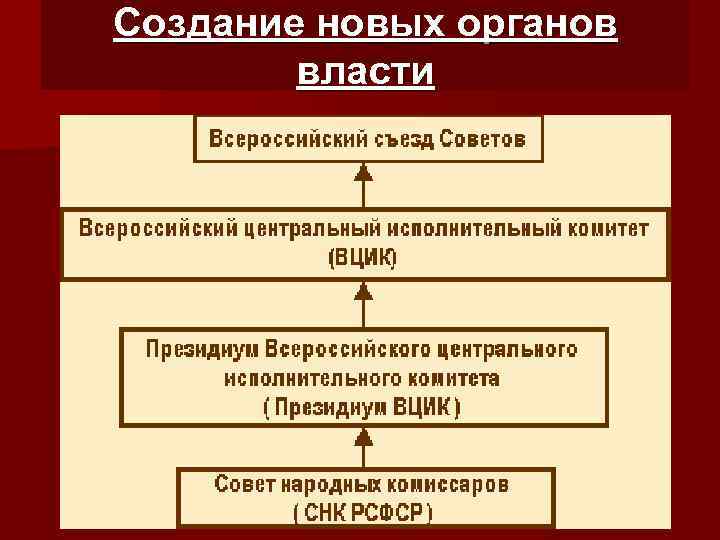 Создание новых органов власти

Всероссийский съезд Советов

Всероссийский центральный исполнительный комитет (ВЦИК)

Президиум Всероссийского центрального исполнительного комитета ( Президиум ВЦИК )

Совет народных комиссаров ( СНК РСФСР )